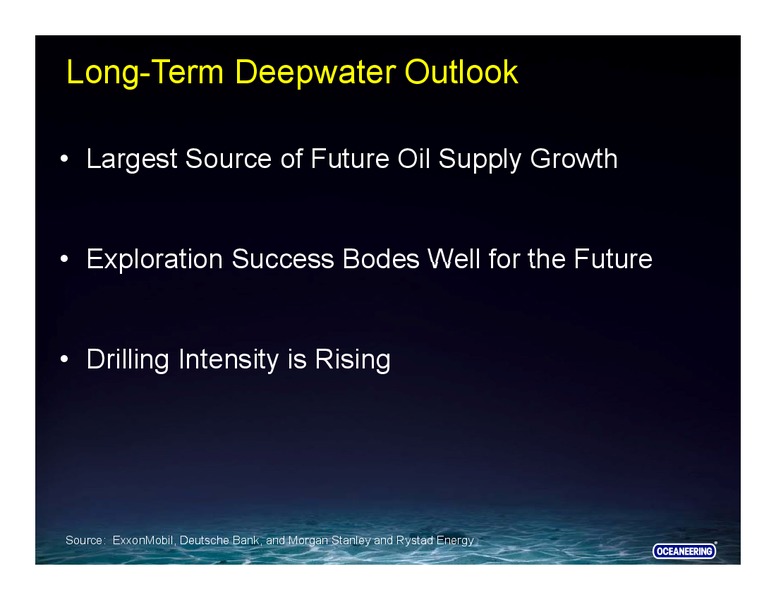 Long-Term Deepwater Outlook

• Largest Source of Future Oil Supply Growth

• Exploration Success Bodes Well for the Future

• Drilling Intensity is Rising

Source: ExxonMobil, Deutsche Bank, and Morgan Stanley and Rystad Energy

OCEANEERING